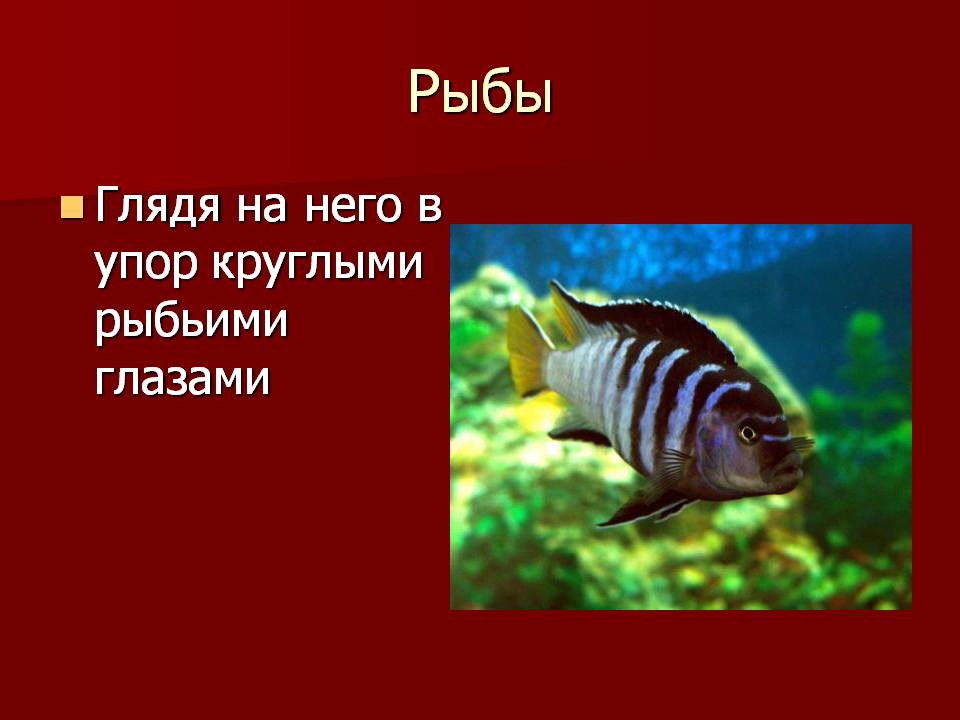 Рыбы

Глядя на него в упор круглыми рыбьими глазами